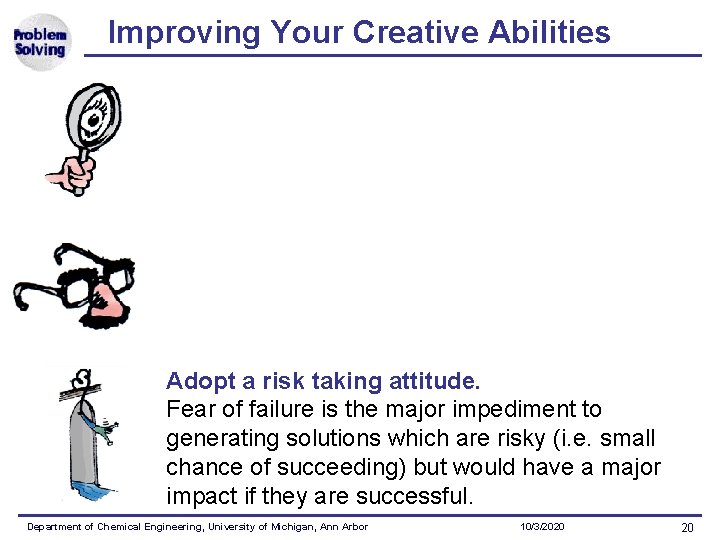 Problem Solving

Improving Your Creative Abilities

Adopt a risk taking attitude.
Fear of failure is the major impediment to generating solutions which are risky (i.e. small chance of succeeding) but would have a major impact if they are successful.

Department of Chemical Engineering, University of Michigan, Ann Arbor 10/3/2020 20